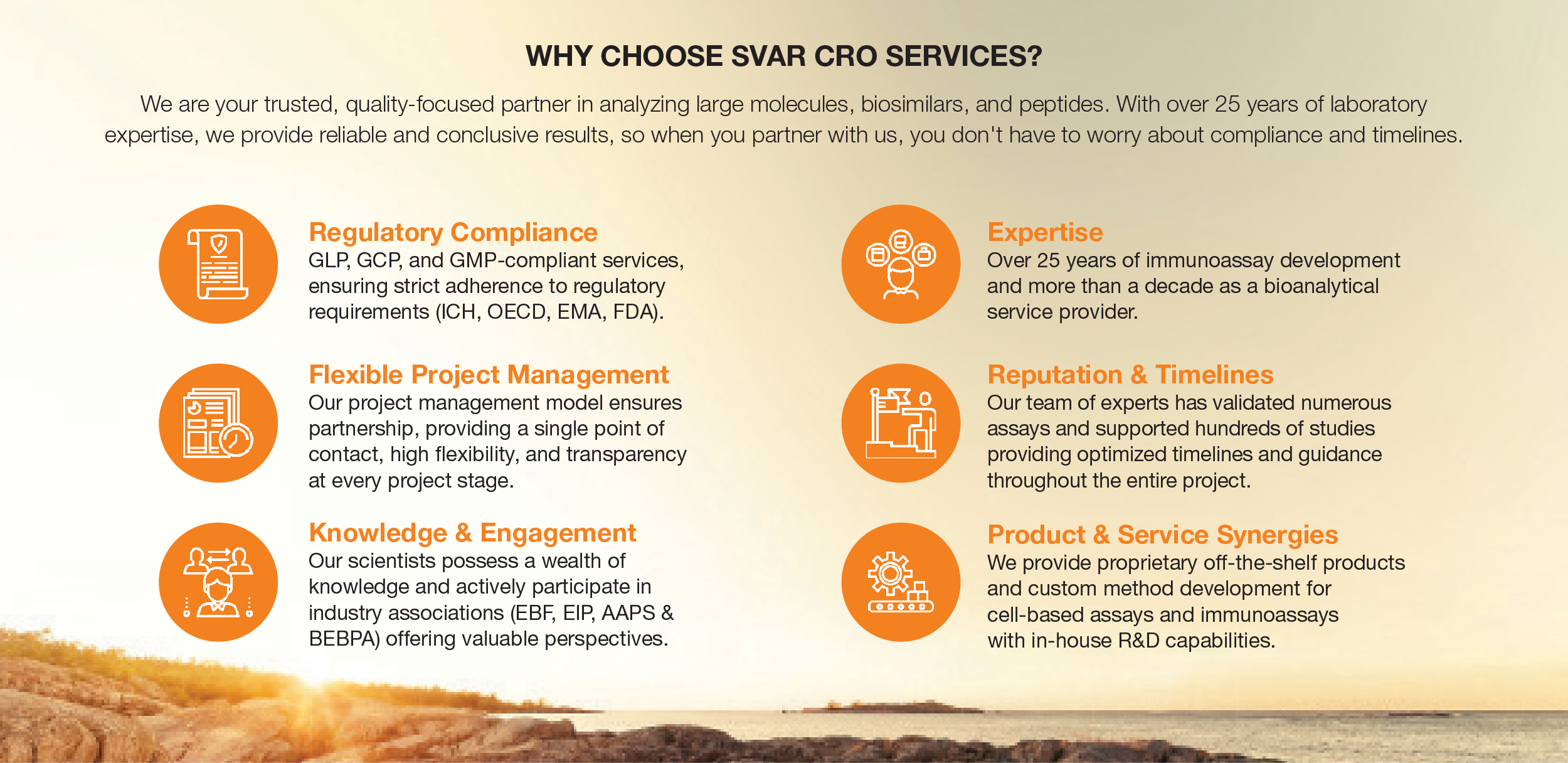 WHY CHOOSE SVAR CRO SERVICES?

We are your trusted, quality-focused partner in analyzing large molecules, biosimilars, and peptides. With over 25 years of laboratory expertise, we provide reliable and conclusive results, so when you partner with us, you don't have to worry about compliance and timelines.

Regulatory Compliance
GLP, GCP, and GMP-compliant services, ensuring strict adherence to regulatory requirements (ICH, OECD, EMA, FDA).

Flexible Project Management
Our project management model ensures partnership, providing a single point of contact, high flexibility, and transparency at every project stage.

Knowledge & Engagement
Our scientists possess a wealth of knowledge and actively participate in industry associations (EBF, EIP, AAPS & BEBPA) offering valuable perspectives.

Expertise
Over 25 years of immunoassay development and more than a decade as a bioanalytical service provider.

Reputation & Timelines
Our team of experts has validated numerous assays and supported hundreds of studies providing optimized timelines and guidance throughout the entire project.

Product & Service Synergies
We provide proprietary off-the-shelf products and custom method development for cell-based assays and immunoassays with in-house R&D capabilities.